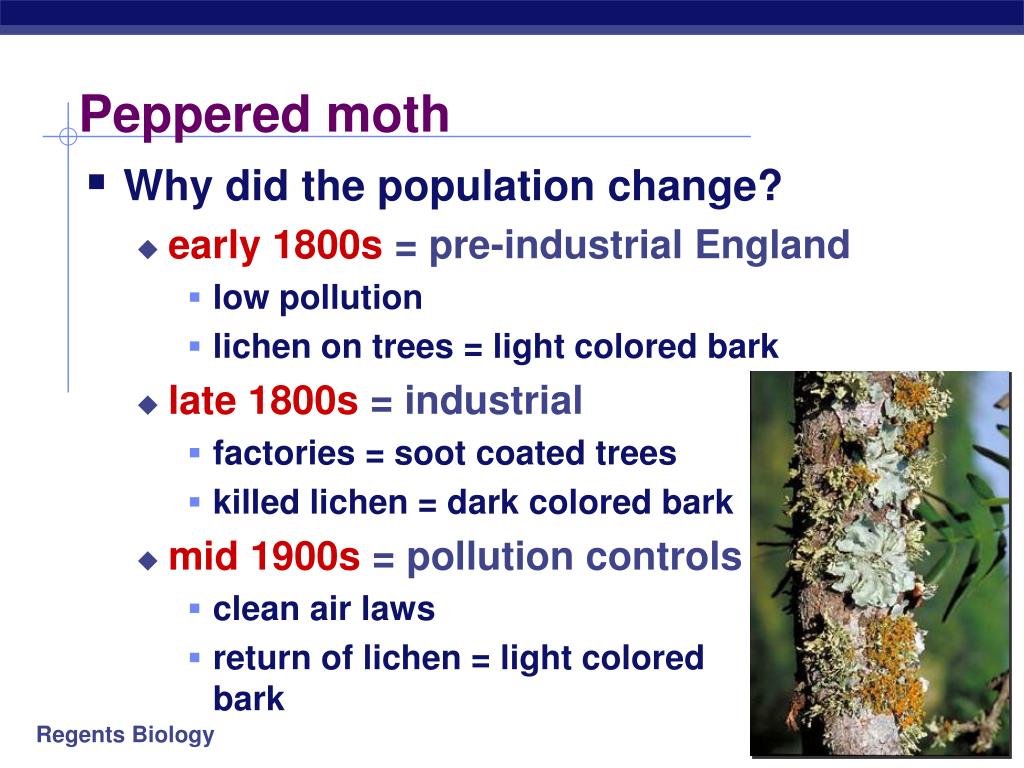 Peppered moth

Why did the population change?

early 1800s = pre-industrial England

low pollution

lichen on trees = light colored bark

late 1800s = industrial

factories = soot coated trees

killed lichen = dark colored bark

mid 1900s = pollution controls

clean air laws

return of lichen = light colored bark

Regents Biology